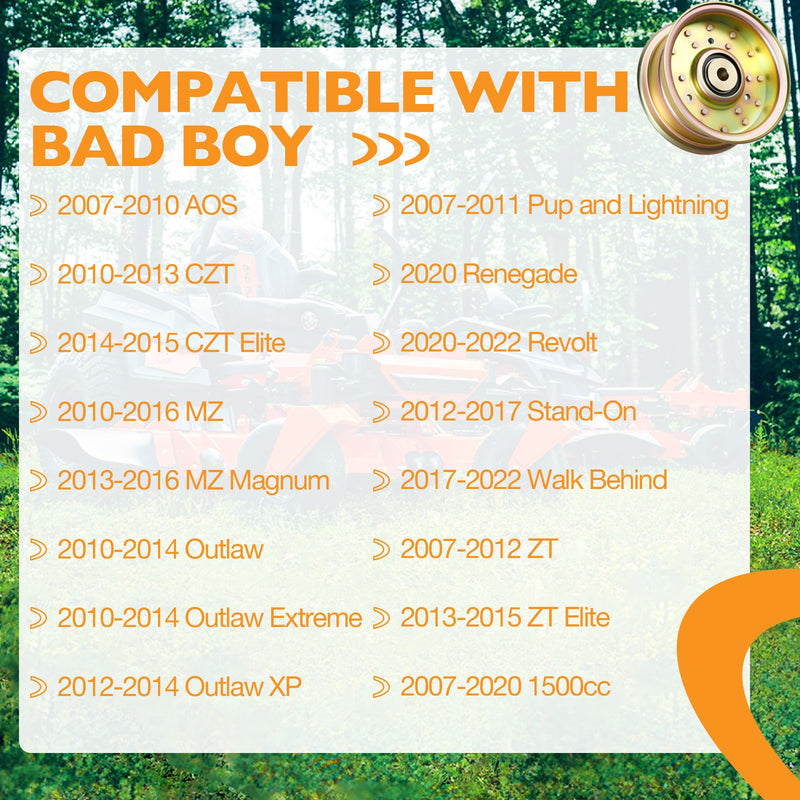 COMPATIBLE WITH BAD BOY

2007-2010 AOS

2010-2013 CZT

2014-2015 CZT Elite

2010-2016 MZ

2013-2016 MZ Magnum

2010-2014 Outlaw

2010-2014 Outlaw Extreme

2012-2014 Outlaw XP

2007-2011 Pup and Lightning

2020 Renegade

2020-2022 Revolt

2012-2017 Stand-On

2017-2022 Walk Behind

2007-2012 ZT

2013-2015 ZT Elite

2007-2020 1500cc